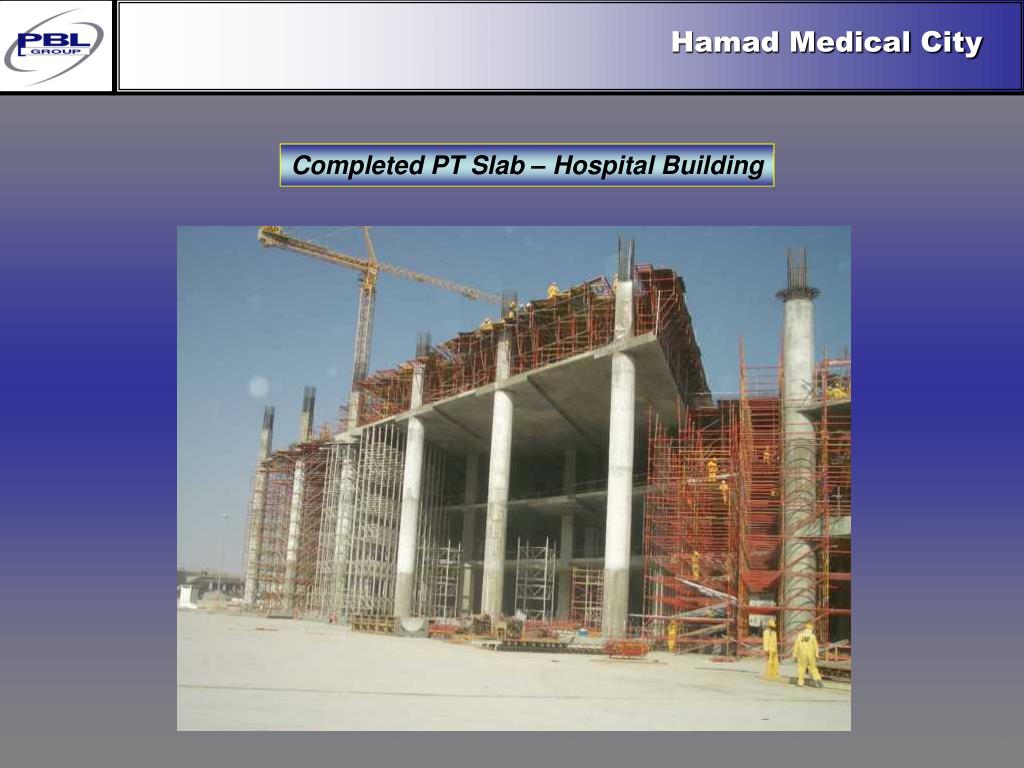 PBL GROUP

Hamad Medical City

Completed PT Slab – Hospital Building